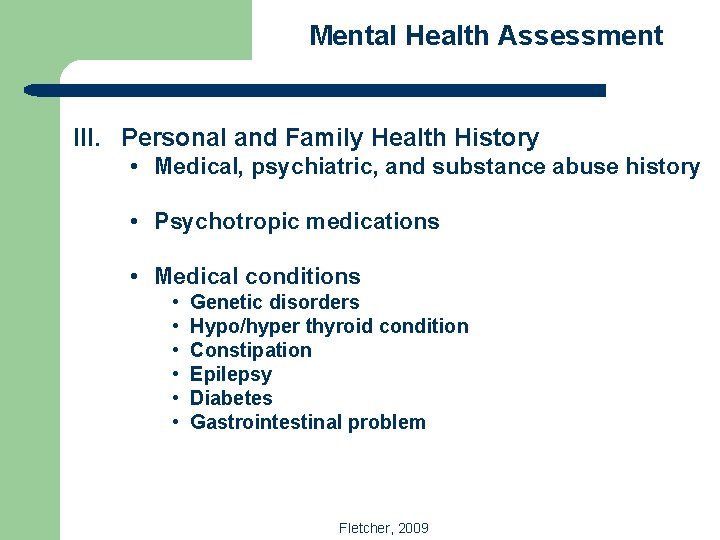 Mental Health Assessment

III. Personal and Family Health History
• Medical, psychiatric, and substance abuse history

• Psychotropic medications

• Medical conditions
• Genetic disorders
• Hypo/hyper thyroid condition
• Constipation
• Epilepsy
• Diabetes
• Gastrointestinal problem

Fletcher, 2009